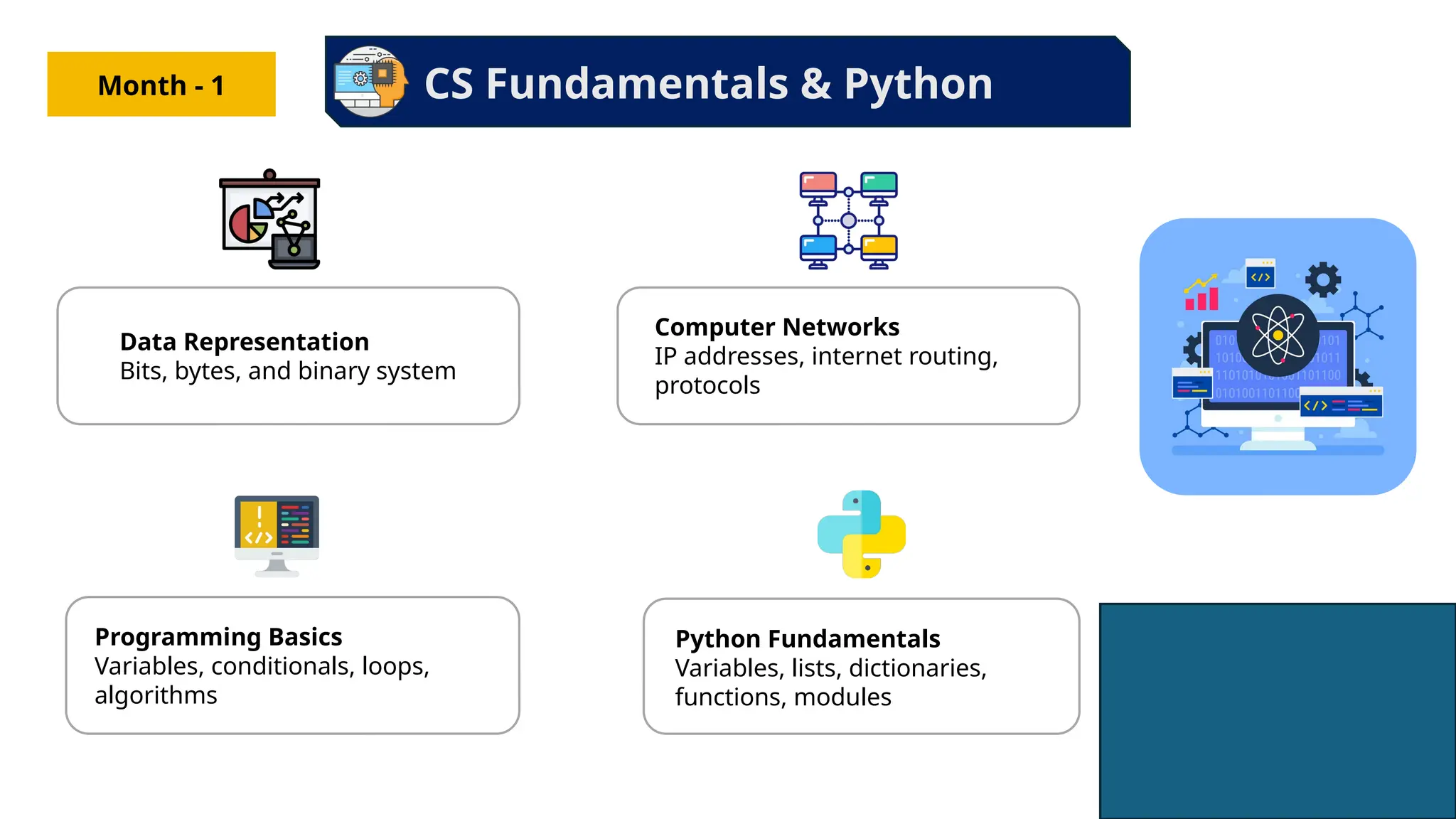 Month - 1

CS Fundamentals & Python

Data Representation
Bits, bytes, and binary system

Computer Networks
IP addresses, internet routing, protocols

Programming Basics
Variables, conditionals, loops, algorithms

Python Fundamentals
Variables, lists, dictionaries, functions, modules